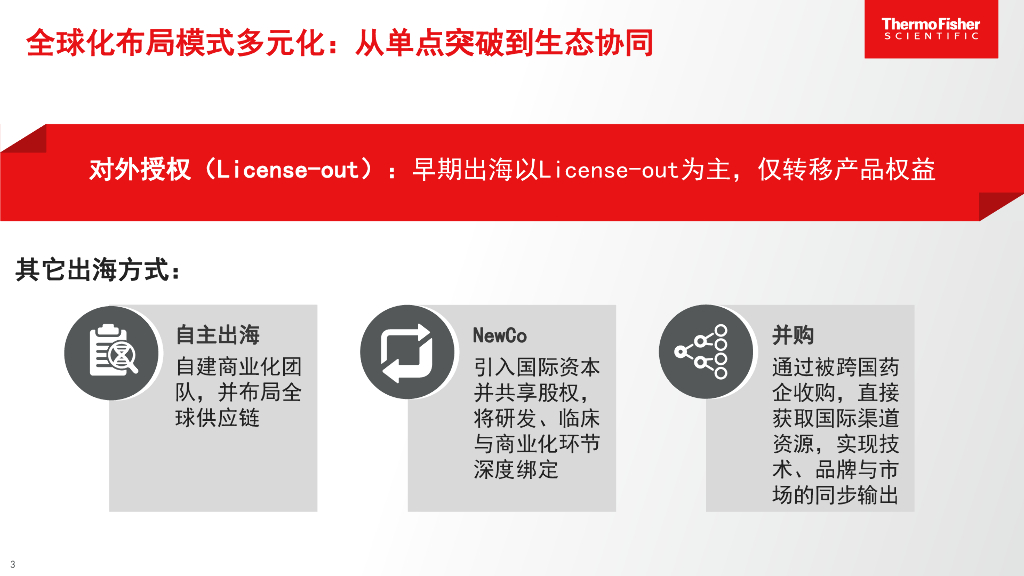 全球化布局模式多元化：从单点突破到生态协同

ThermoFisher SCIENTIFIC

对外授权（License-out）：早期出海以License-out为主，仅转移产品权益

其它出海方式：

自主出海
自建商业化团队，并布局全球供应链

NewCo
引入国际资本并共享股权，将研发、临床与商业化环节深度绑定

并购
通过被跨国药企收购，直接获取国际渠道资源，实现技术、品牌与市场的同步输出

3